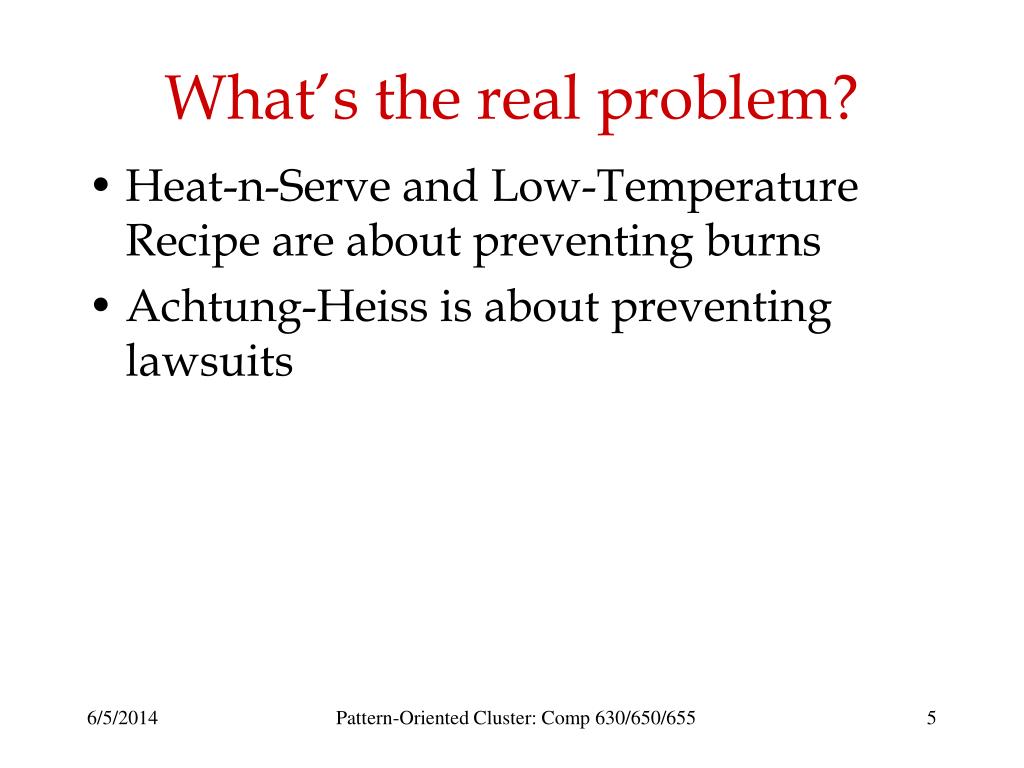 What’s the real problem?

• Heat-n-Serve and Low-Temperature Recipe are about preventing burns
• Achtung-Heiss is about preventing lawsuits

6/5/2014

Pattern-Oriented Cluster: Comp 630/650/655

5